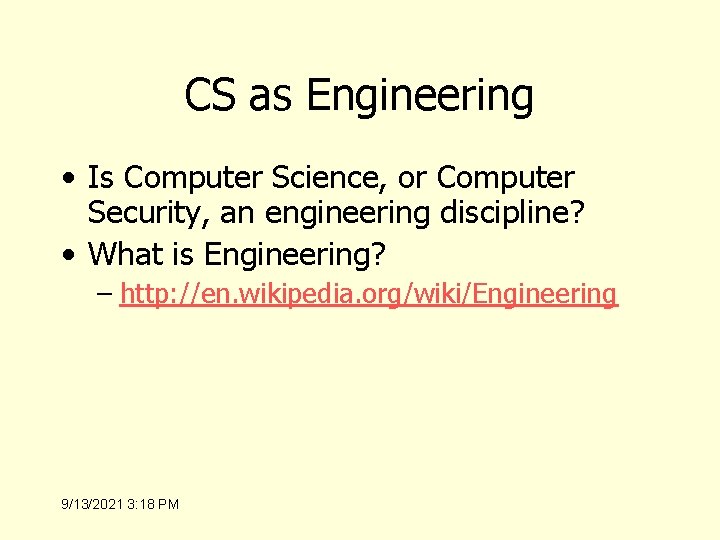 CS as Engineering

• Is Computer Science, or Computer Security, an engineering discipline?
• What is Engineering?
– http://en.wikipedia.org/wiki/Engineering

9/13/2021 3:18 PM